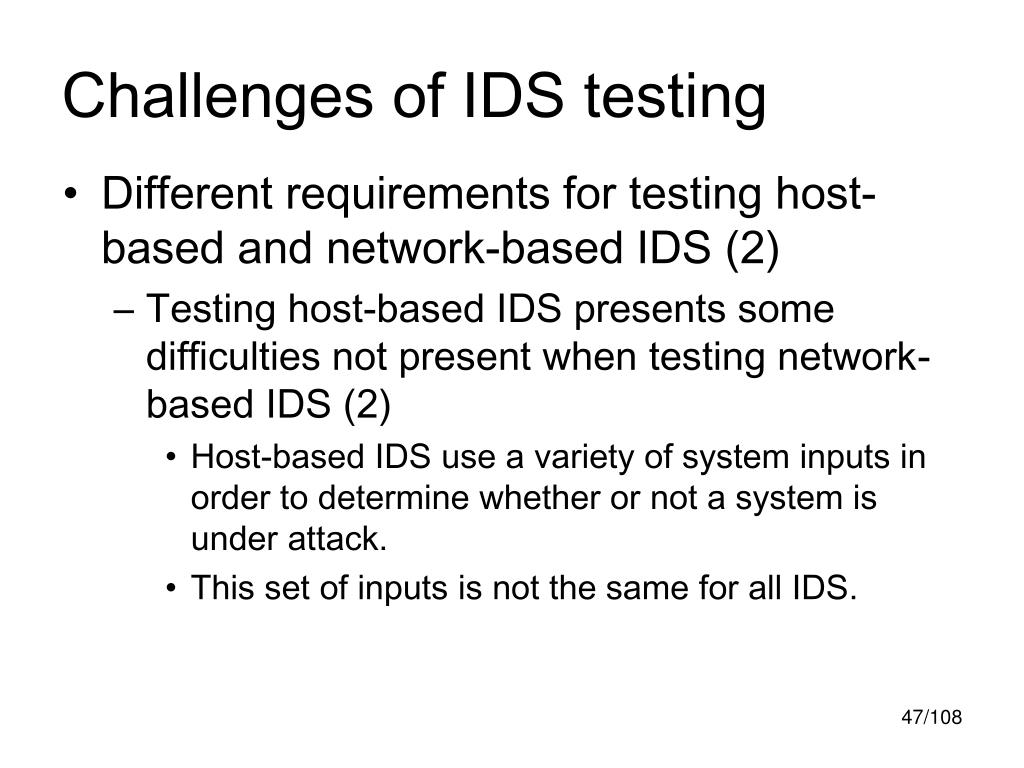 Challenges of IDS testing

• Different requirements for testing host-based and network-based IDS (2)
  – Testing host-based IDS presents some difficulties not present when testing network-based IDS (2)
    • Host-based IDS use a variety of system inputs in order to determine whether or not a system is under attack.
    • This set of inputs is not the same for all IDS.

47/108